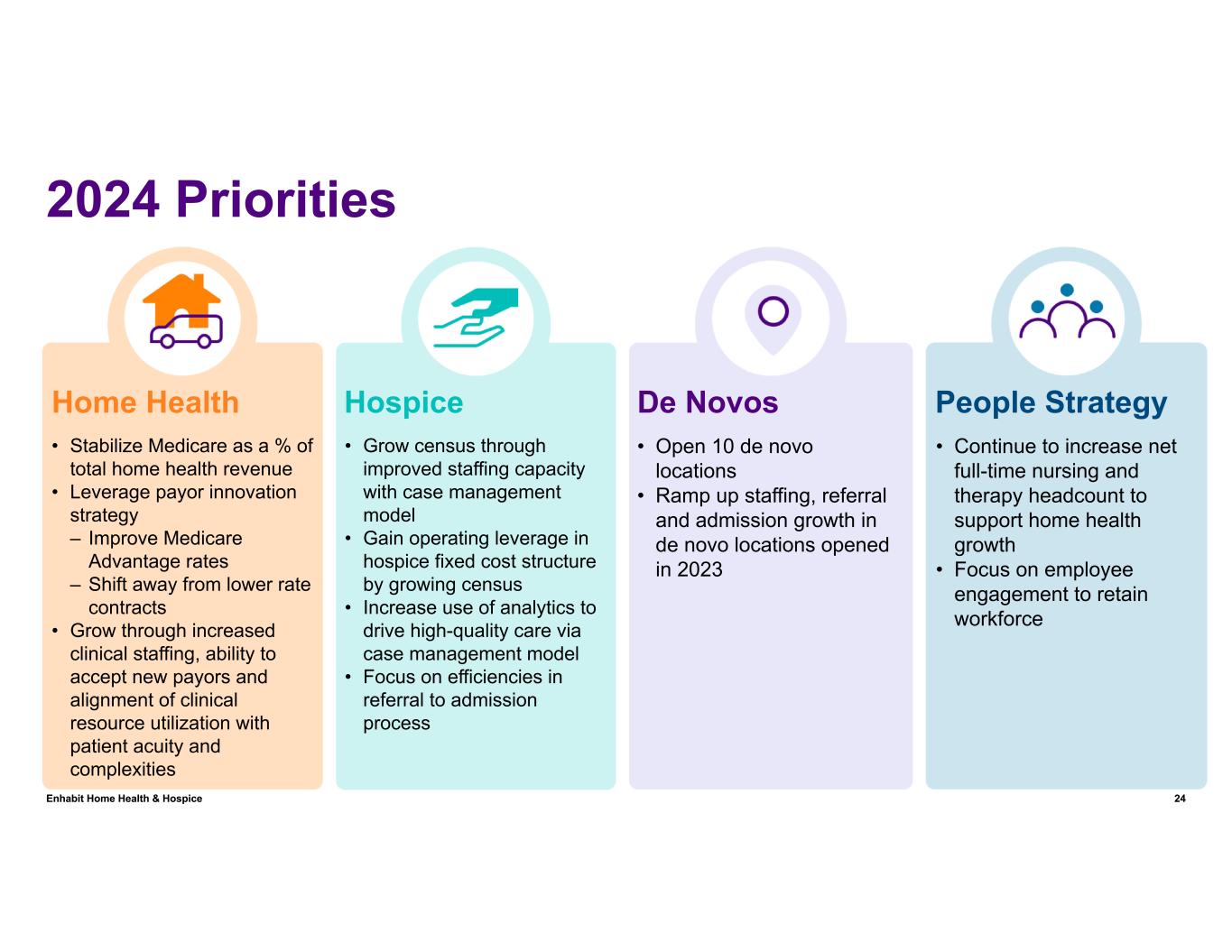 2024 Priorities

Home Health

• Stabilize Medicare as a % of total home health revenue
• Leverage payor innovation strategy
– Improve Medicare Advantage rates
– Shift away from lower rate contracts
• Grow through increased clinical staffing, ability to accept new payors and alignment of clinical resource utilization with patient acuity and complexities

Hospice

• Grow census through improved staffing capacity with case management model
• Gain operating leverage in hospice fixed cost structure by growing census
• Increase use of analytics to drive high-quality care via case management model
• Focus on efficiencies in referral to admission process

De Novos

• Open 10 de novo locations
• Ramp up staffing, referral and admission growth in de novo locations opened in 2023

People Strategy

• Continue to increase net full-time nursing and therapy headcount to support home health growth
• Focus on employee engagement to retain workforce

Enhabit Home Health & Hospice

24